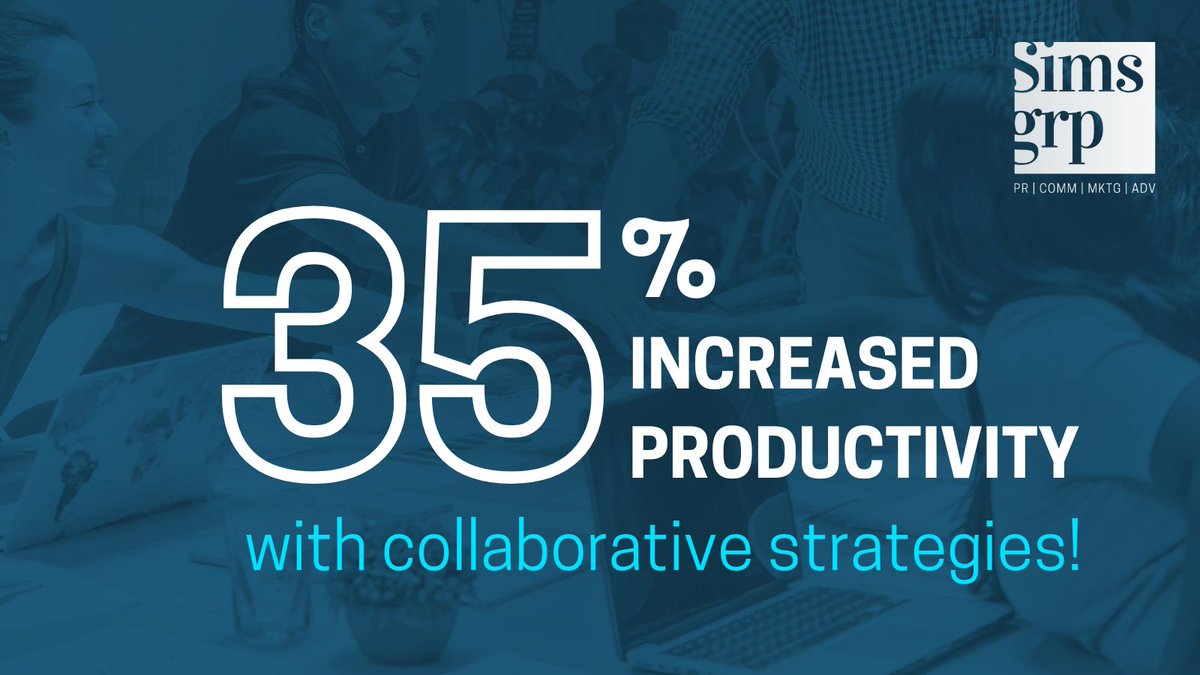 Sims grp
PR | COMM | MKTG | ADV

35%
INCREASED PRODUCTIVITY
with collaborative strategies!